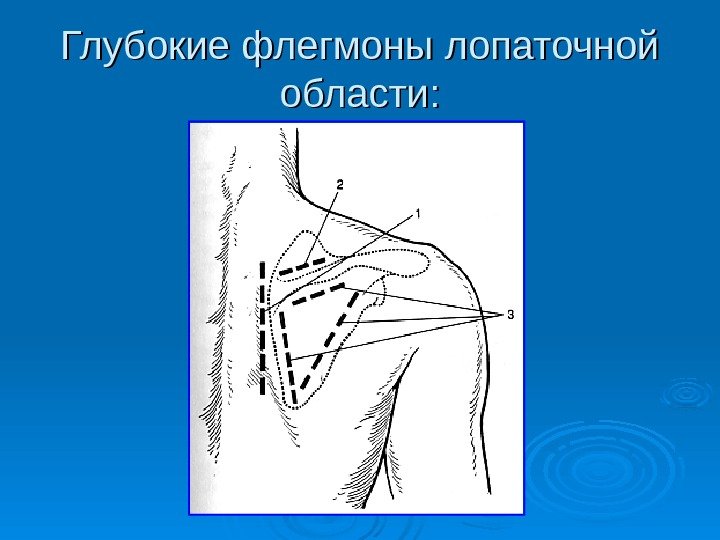 Глубокие флегмоны лопаточной области:

2

1

3